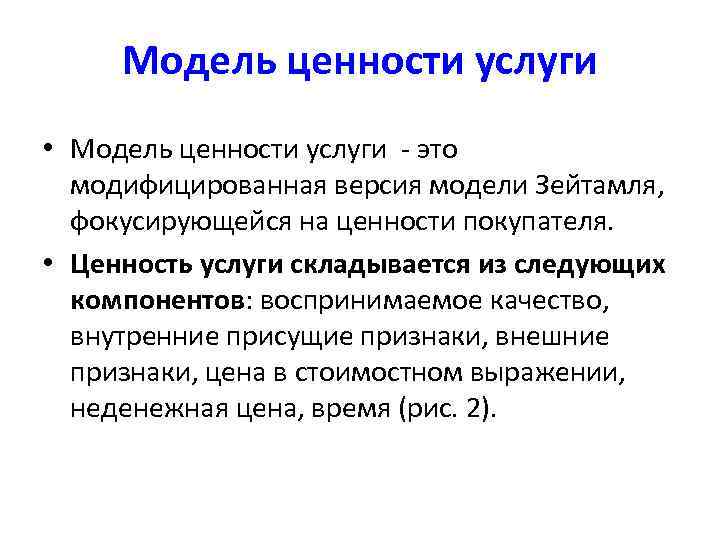 Модель ценности услуги

• Модель ценности услуги - это модифицированная версия модели Зейтамля, фокусирующейся на ценности покупателя.

• Ценность услуги складывается из следующих компонентов: воспринимаемое качество, внутренние присущие признаки, внешние признаки, цена в стоимостном выражении, неденежная цена, время (рис. 2).